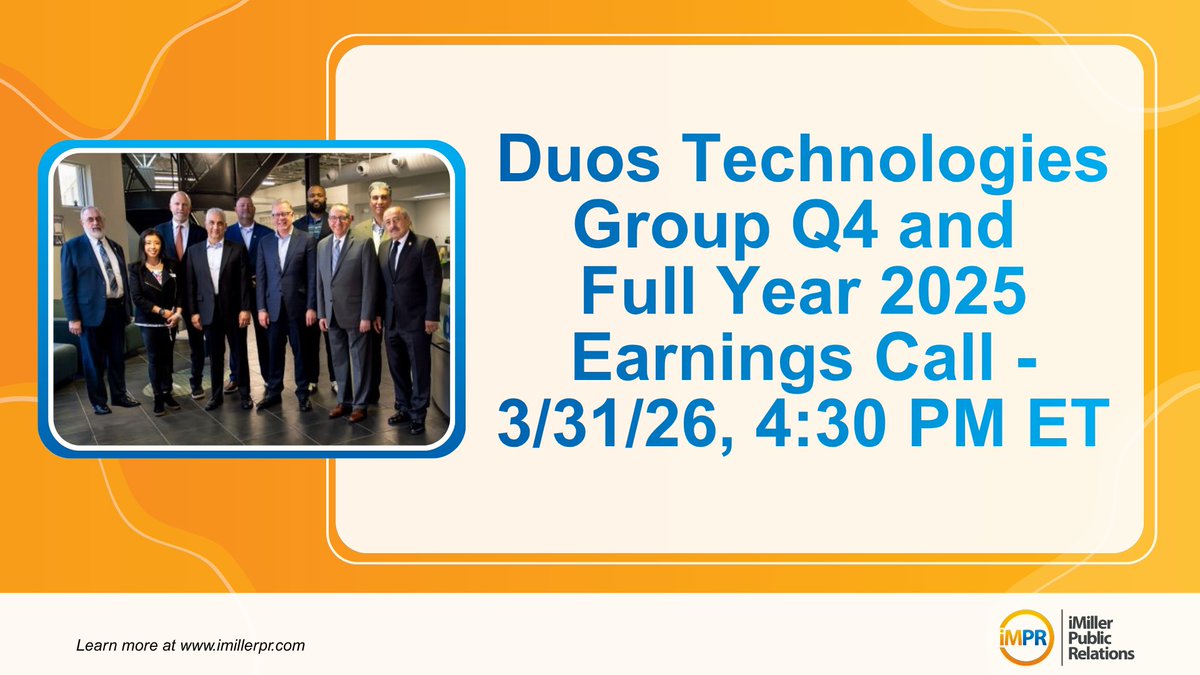 Duos Technologies Group Q4 and Full Year 2025 Earnings Call - 3/31/26, 4:30 PM ET

Learn more at www.imillerpr.com

iMPR iMiller Public Relations